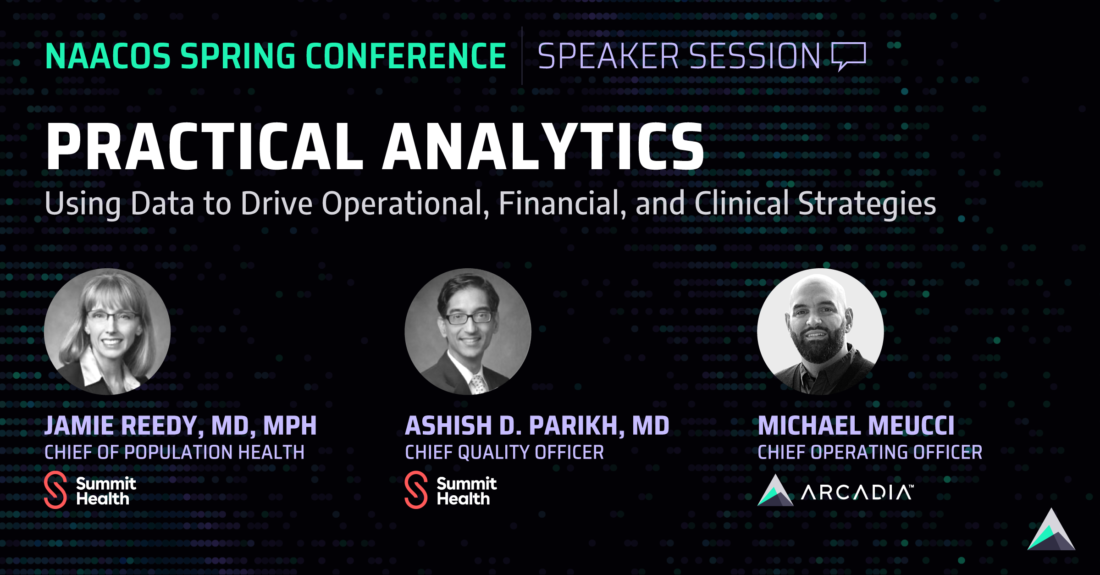 NAACOS SPRING CONFERENCE | SPEAKER SESSION

PRACTICAL ANALYTICS

Using Data to Drive Operational, Financial, and Clinical Strategies

JAMIE REEDY, MD, MPH
CHIEF OF POPULATION HEALTH
Summit Health

ASHISH D. PARIKH, MD
CHIEF QUALITY OFFICER
Summit Health

MICHAEL MEUCCI
CHIEF OPERATING OFFICER
ARCADIA